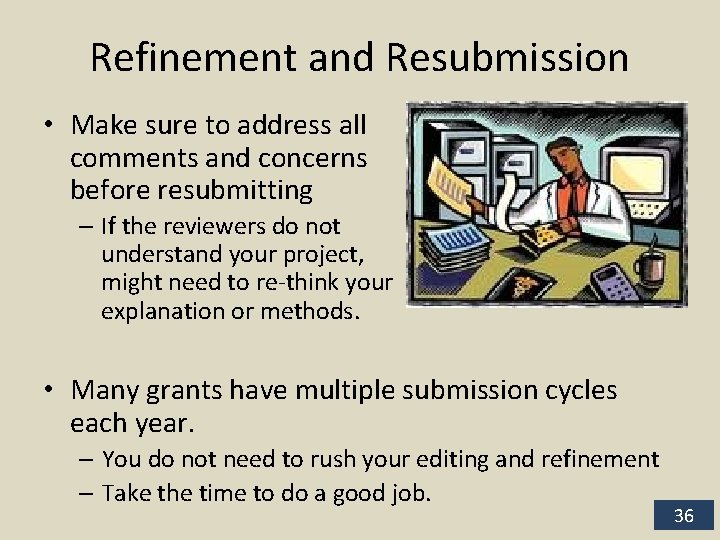 Refinement and Resubmission

• Make sure to address all comments and concerns before resubmitting

– If the reviewers do not understand your project, might need to re-think your explanation or methods.

• Many grants have multiple submission cycles each year.

– You do not need to rush your editing and refinement

– Take the time to do a good job.

36